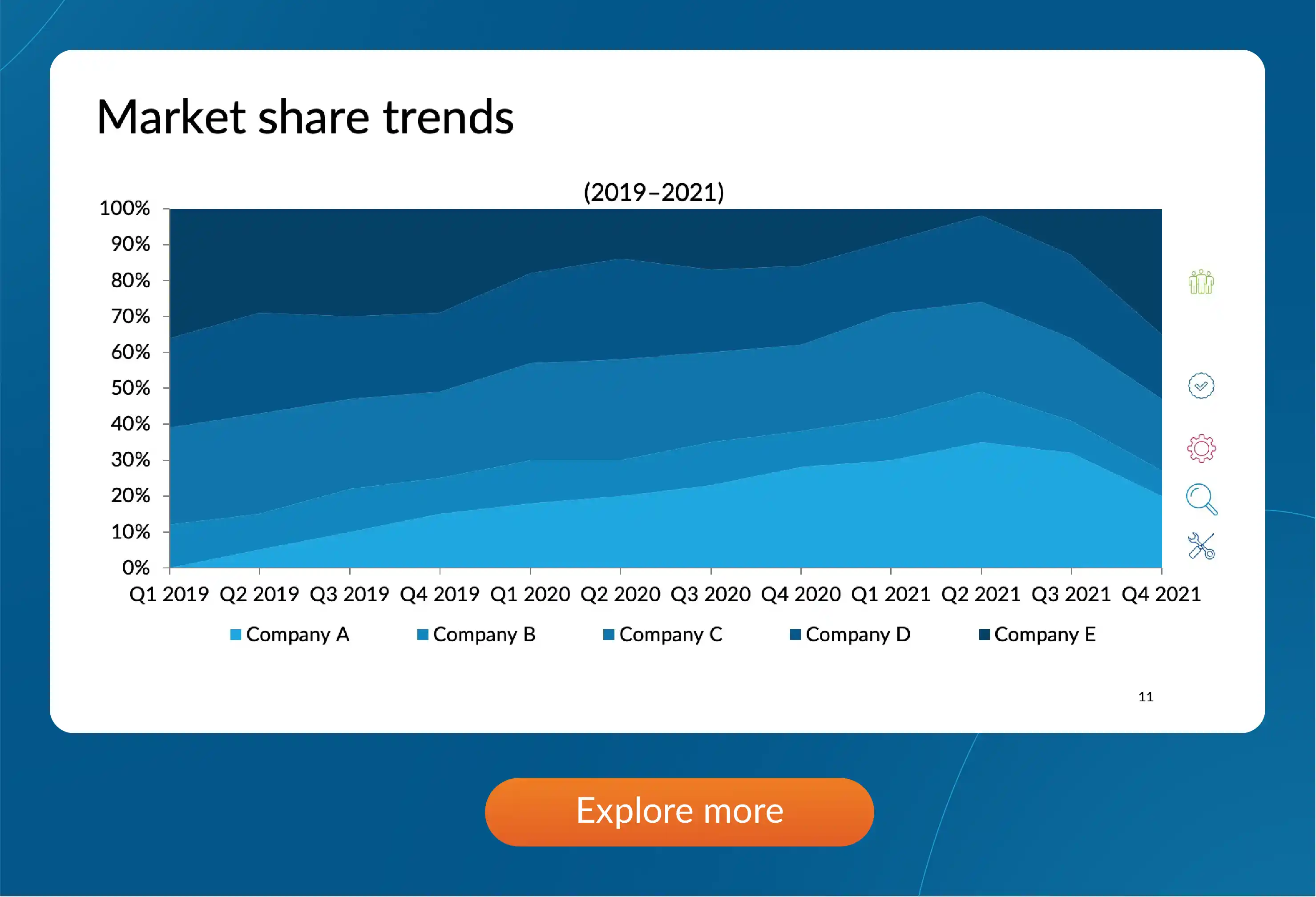 Market share trends

(2019–2021)

100%
90%
80%
70%
60%
50%
40%
30%
20%
10%
0%

Q1 2019 Q2 2019 Q3 2019 Q4 2019 Q1 2020 Q2 2020 Q3 2020 Q4 2020 Q1 2021 Q2 2021 Q3 2021 Q4 2021

Company A Company B Company C Company D Company E

11

Explore more